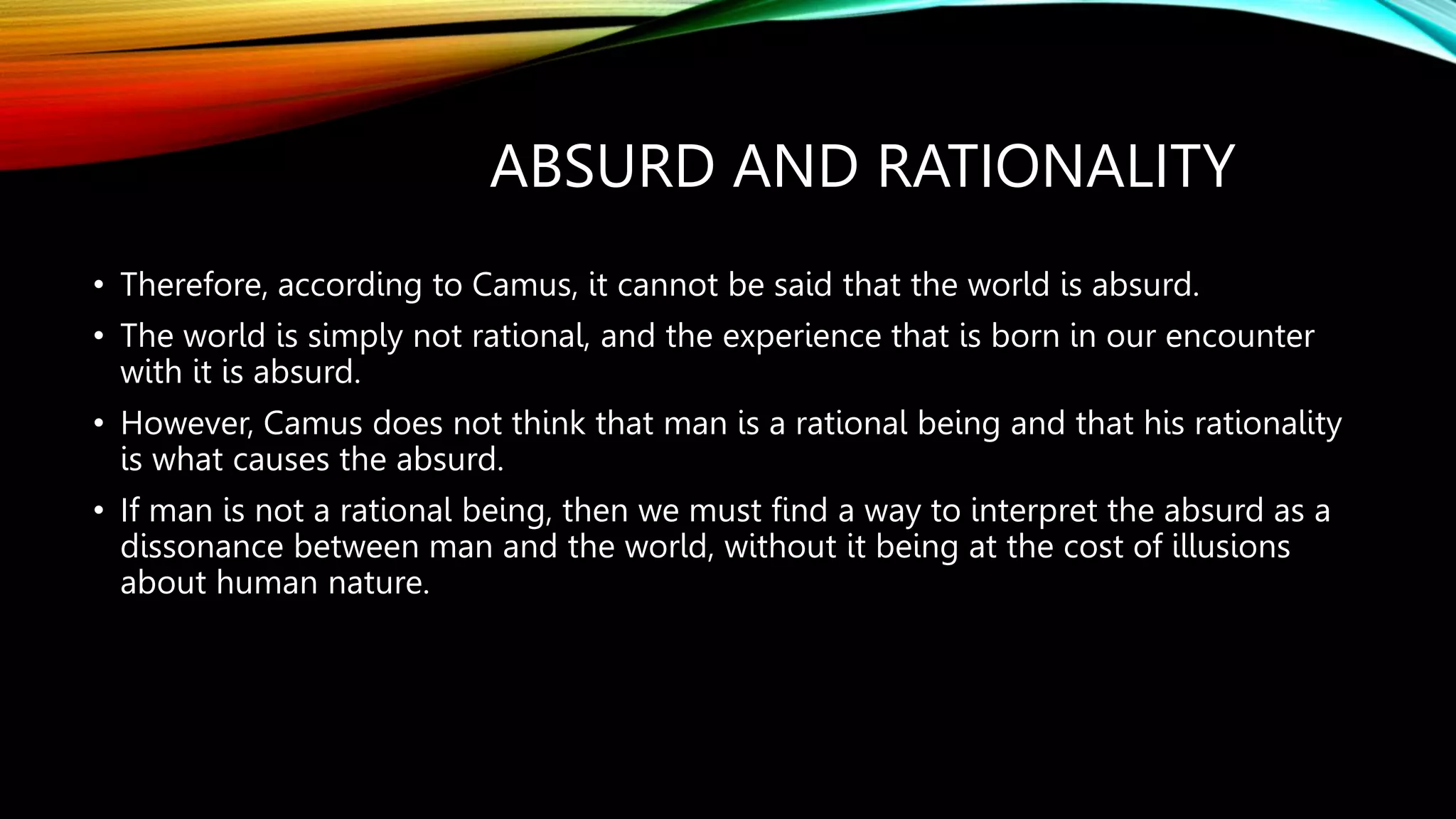 ABSURD AND RATIONALITY

• Therefore, according to Camus, it cannot be said that the world is absurd.

• The world is simply not rational, and the experience that is born in our encounter with it is absurd.

• However, Camus does not think that man is a rational being and that his rationality is what causes the absurd.

• If man is not a rational being, then we must find a way to interpret the absurd as a dissonance between man and the world, without it being at the cost of illusions about human nature.